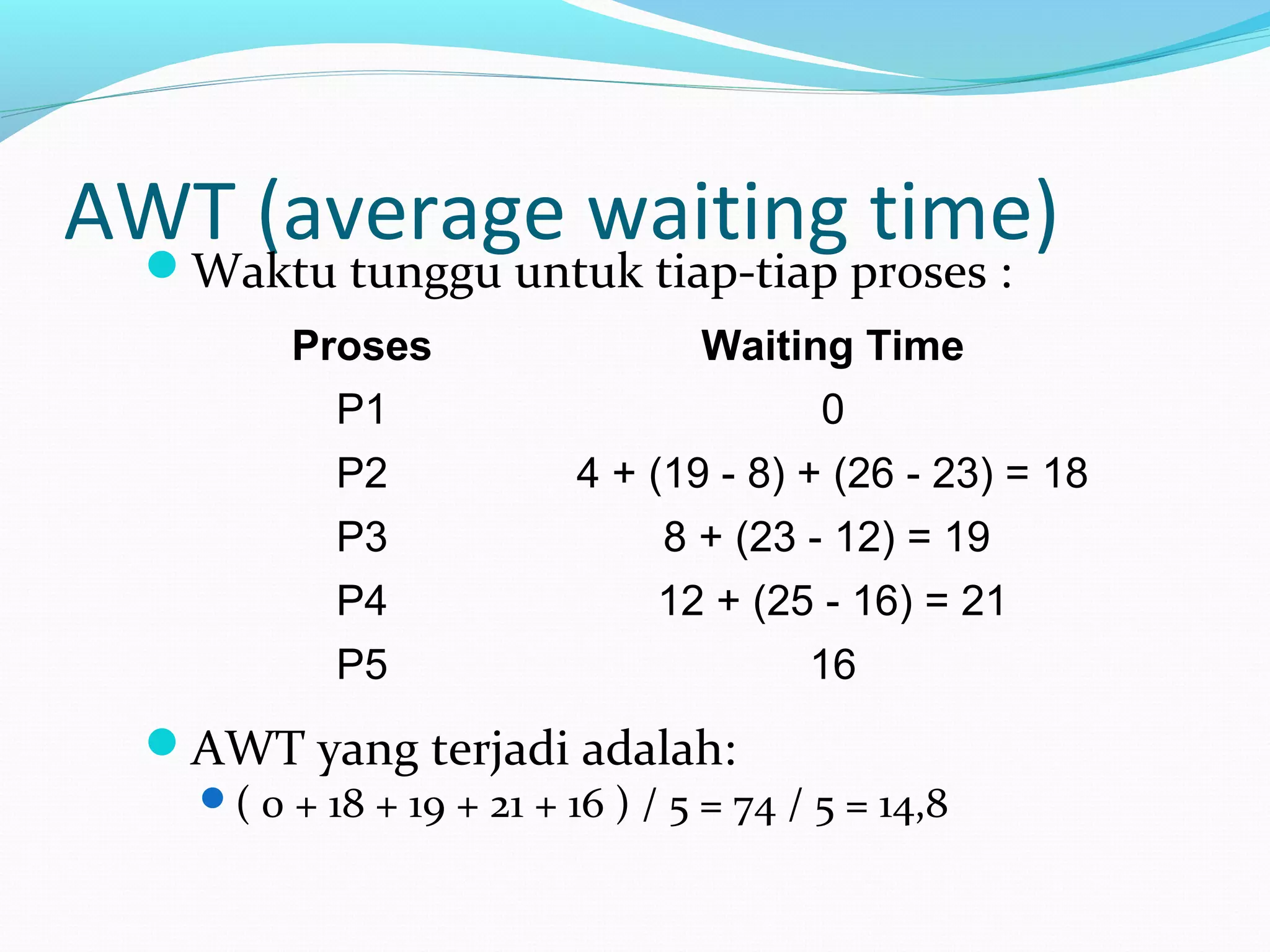 AWT (average waiting time)

Waktu tunggu untuk tiap-tiap proses :

| Proses | Waiting Time |
|---|---|
| P1 | 0 |
| P2 | 4 + (19 - 8) + (26 - 23) = 18 |
| P3 | 8 + (23 - 12) = 19 |
| P4 | 12 + (25 - 16) = 21 |
| P5 | 16 |

AWT yang terjadi adalah:

( 0 + 18 + 19 + 21 + 16 ) / 5 = 74 / 5 = 14,8